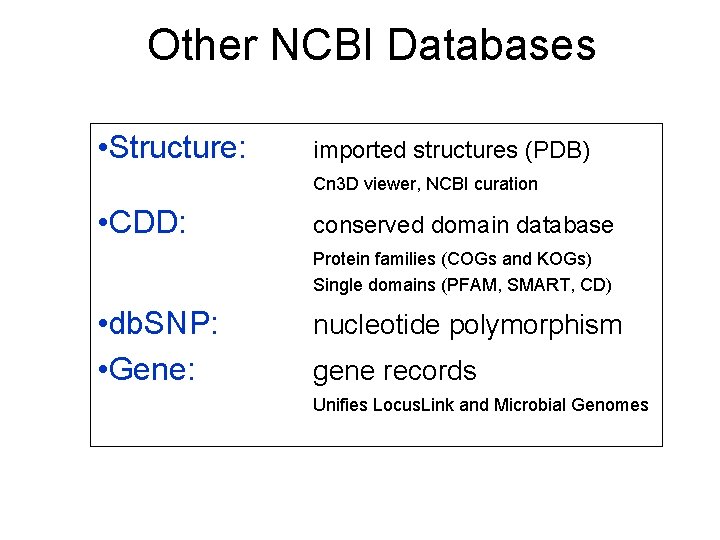 Other NCBI Databases

•Structure: imported structures (PDB)
Cn3D viewer, NCBI curation

•CDD: conserved domain database
Protein families (COGs and KOGs)
Single domains (PFAM, SMART, CD)

•dbSNP: nucleotide polymorphism

•Gene: gene records
Unifies LocusLink and Microbial Genomes